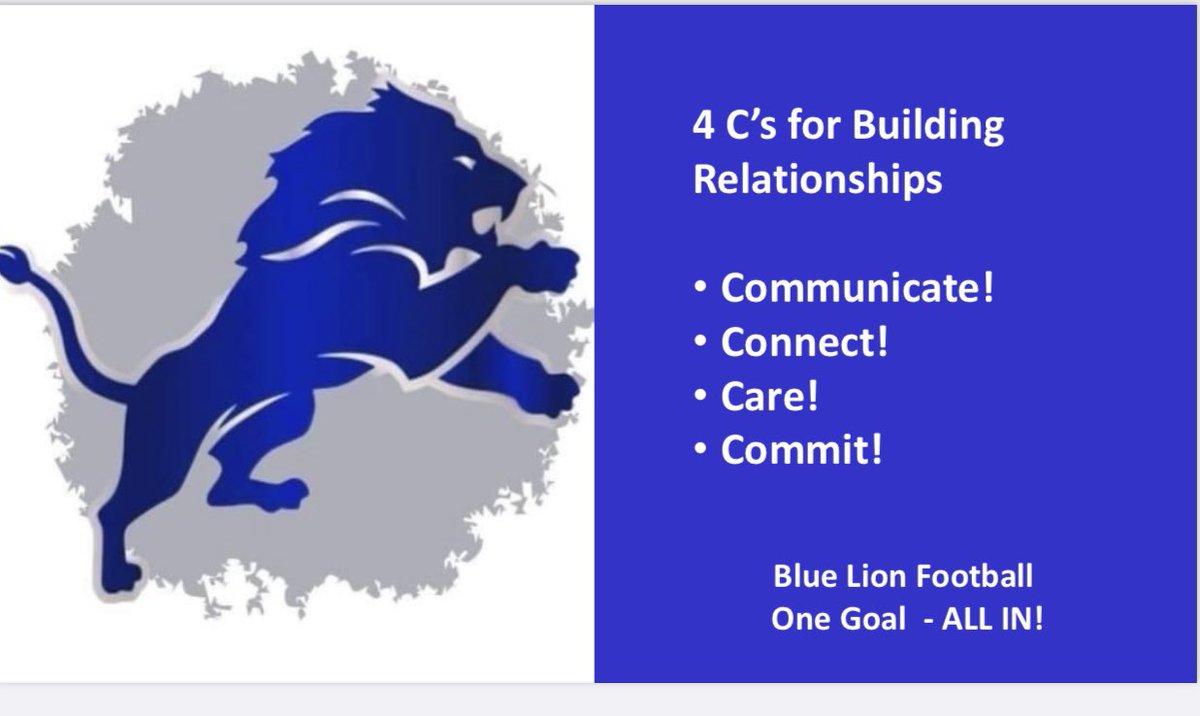 4 C's for Building Relationships

• Communicate!
• Connect!
• Care!
• Commit!

Blue Lion Football
One Goal - ALL IN!